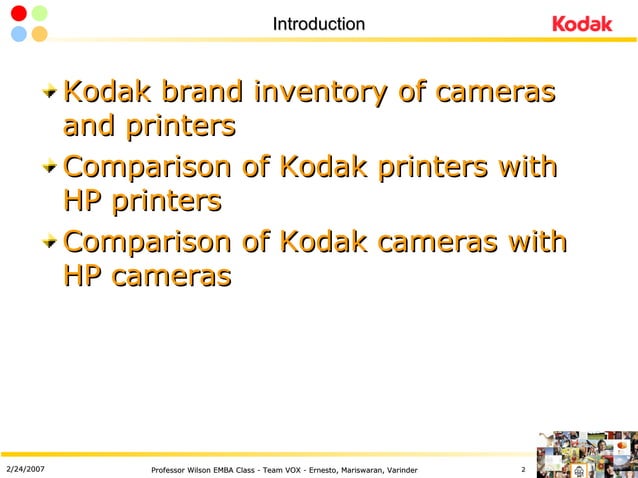 Introduction

Kodak

Kodak brand inventory of cameras and printers

Comparison of Kodak printers with HP printers

Comparison of Kodak cameras with HP cameras

2/24/2007

Professor Wilson EMBA Class - Team VOX - Ernesto, Mariswaran, Varinder

2